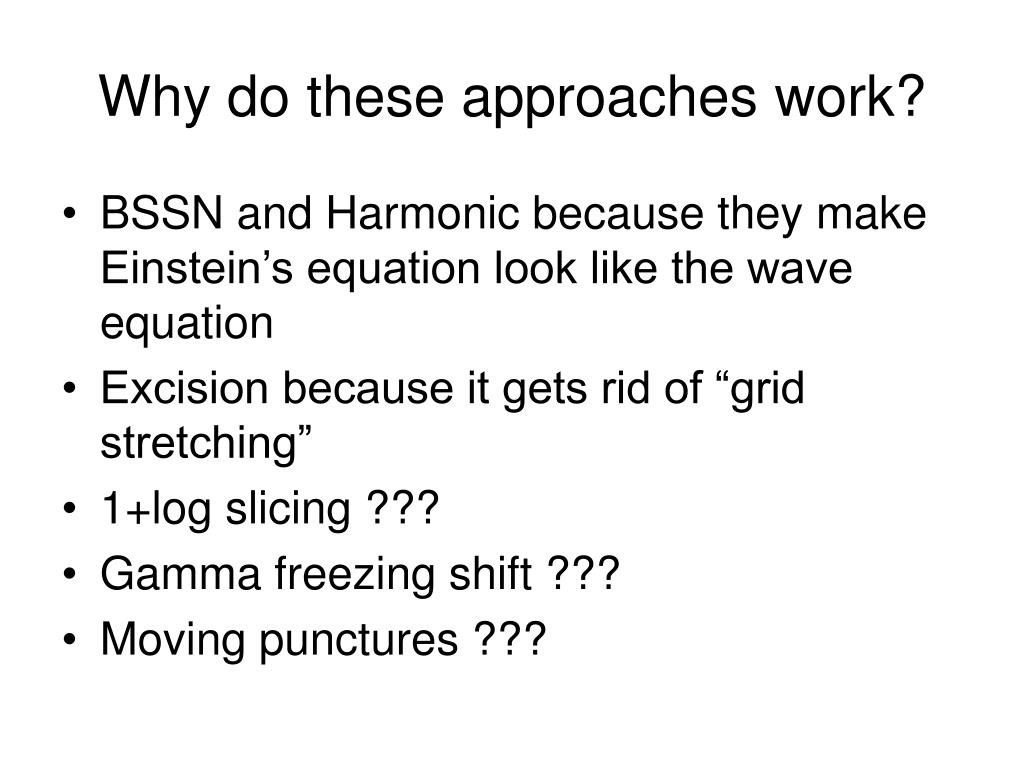 Why do these approaches work?

• BSSN and Harmonic because they make Einstein’s equation look like the wave equation
• Excision because it gets rid of “grid stretching”
• 1+log slicing ???
• Gamma freezing shift ???
• Moving punctures ???